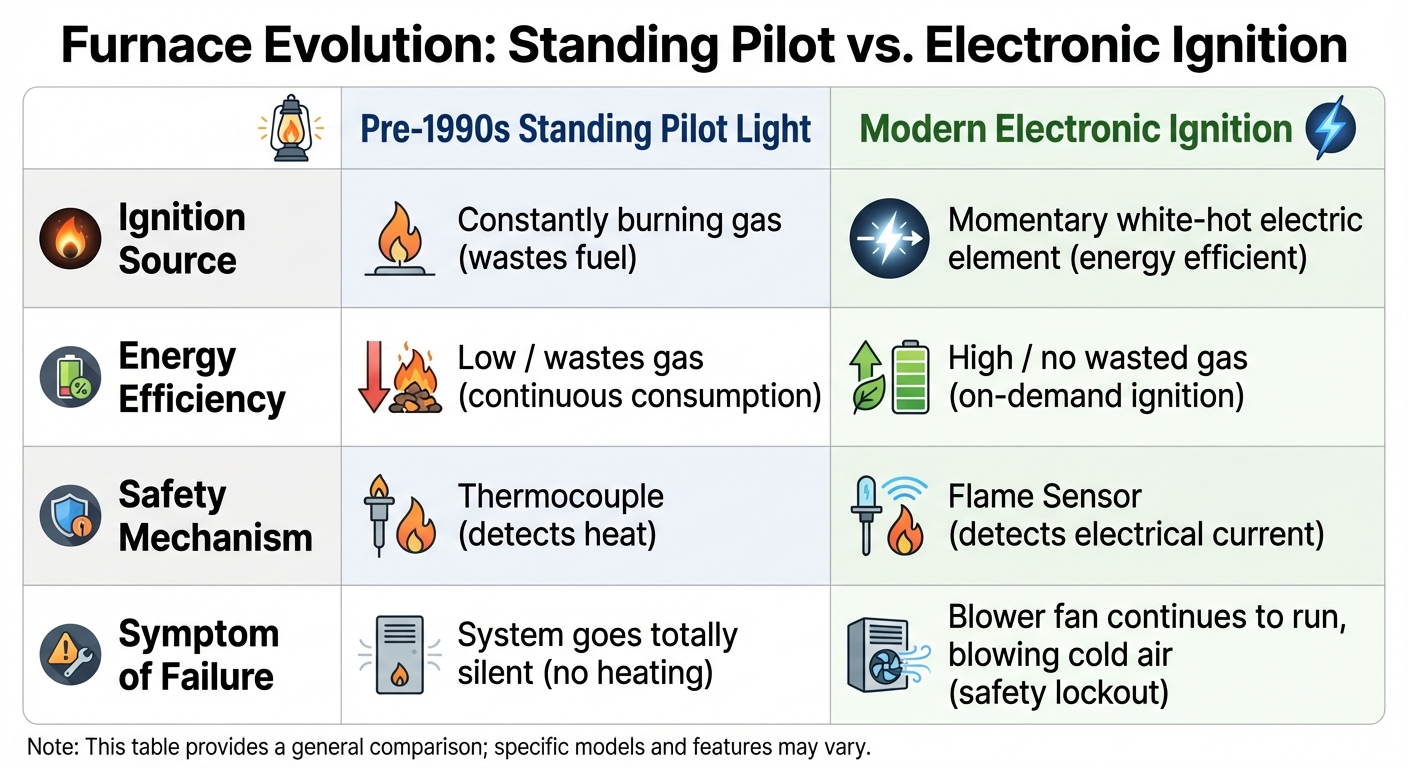 Furnace Evolution: Standing Pilot vs. Electronic Ignition

| | Pre-1990s Standing Pilot Light | Modern Electronic Ignition |
|---|---|---|
| Ignition Source | Constantly burning gas (wastes fuel) | Momentary white-hot electric element (energy efficient) |
| Energy Efficiency | Low / wastes gas (continuous consumption) | High / no wasted gas (on-demand ignition) |
| Safety Mechanism | Thermocouple (detects heat) | Flame Sensor (detects electrical current) |
| Symptom of Failure | System goes totally silent (no heating) | Blower fan continues to run, blowing cold air (safety lockout) |

Note: This table provides a general comparison; specific models and features may vary.